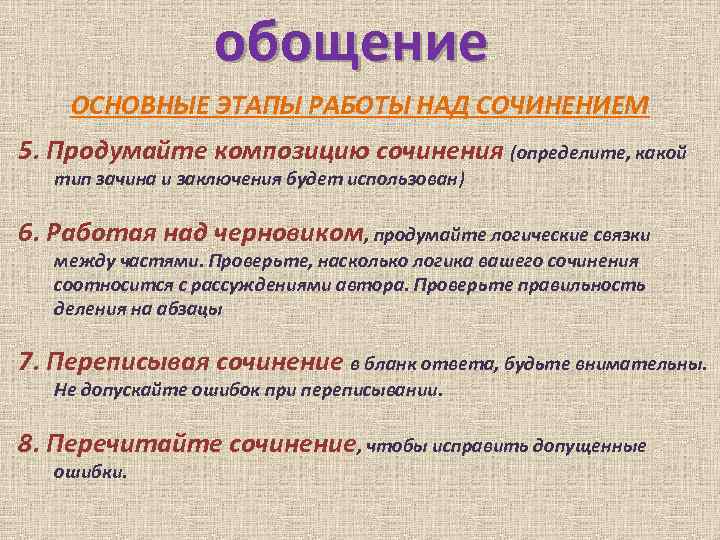 обощение

ОСНОВНЫЕ ЭТАПЫ РАБОТЫ НАД СОЧИНЕНИЕМ

5. Продумайте композицию сочинения (определите, какой тип зачина и заключения будет использован)

6. Работая над черновиком, продумайте логические связки между частями. Проверьте, насколько логика вашего сочинения соотносится с рассуждениями автора. Проверьте правильность деления на абзацы

7. Переписывая сочинение в бланк ответа, будьте внимательны. Не допускайте ошибок при переписывании.

8. Перечитайте сочинение, чтобы исправить допущенные ошибки.